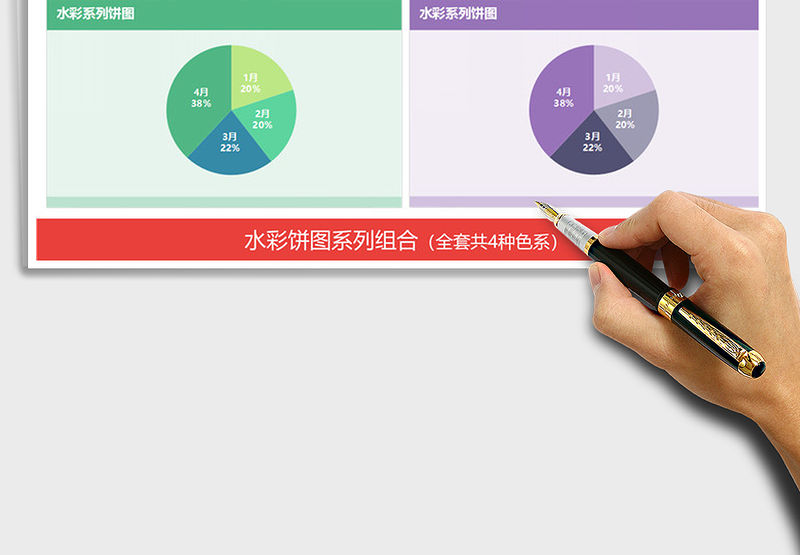 水彩系列饼图

1月
20%

2月
20%

3月
22%

4月
38%

水彩系列饼图

1月
20%

2月
20%

3月
22%

4月
38%

水彩饼图系列组合（全套共4种色系）